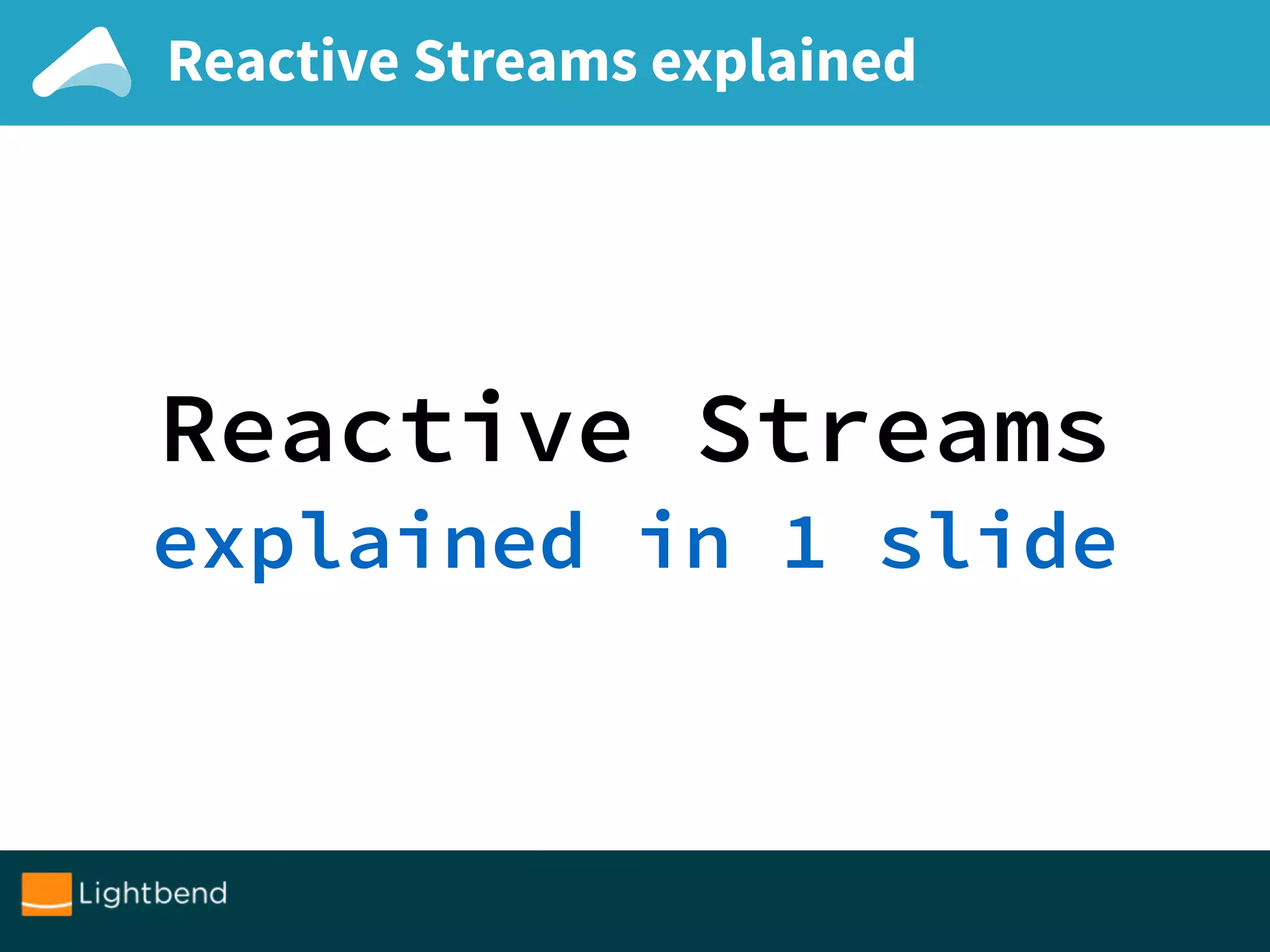 Reactive Streams explained

Reactive Streams
explained in 1 slide

Lightbend